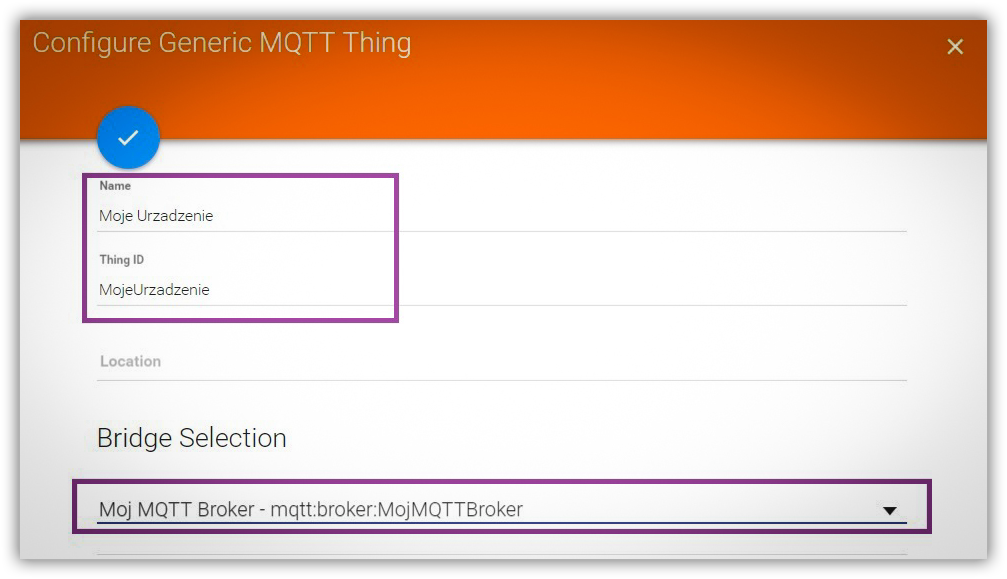 Configure Generic MQTT Thing

×

Name
Moje Urzadzenie

Thing ID
MojeUrzadzenie

Location

Bridge Selection

Moj MQTT Broker - mqtt:broker:MojMQTTBroker